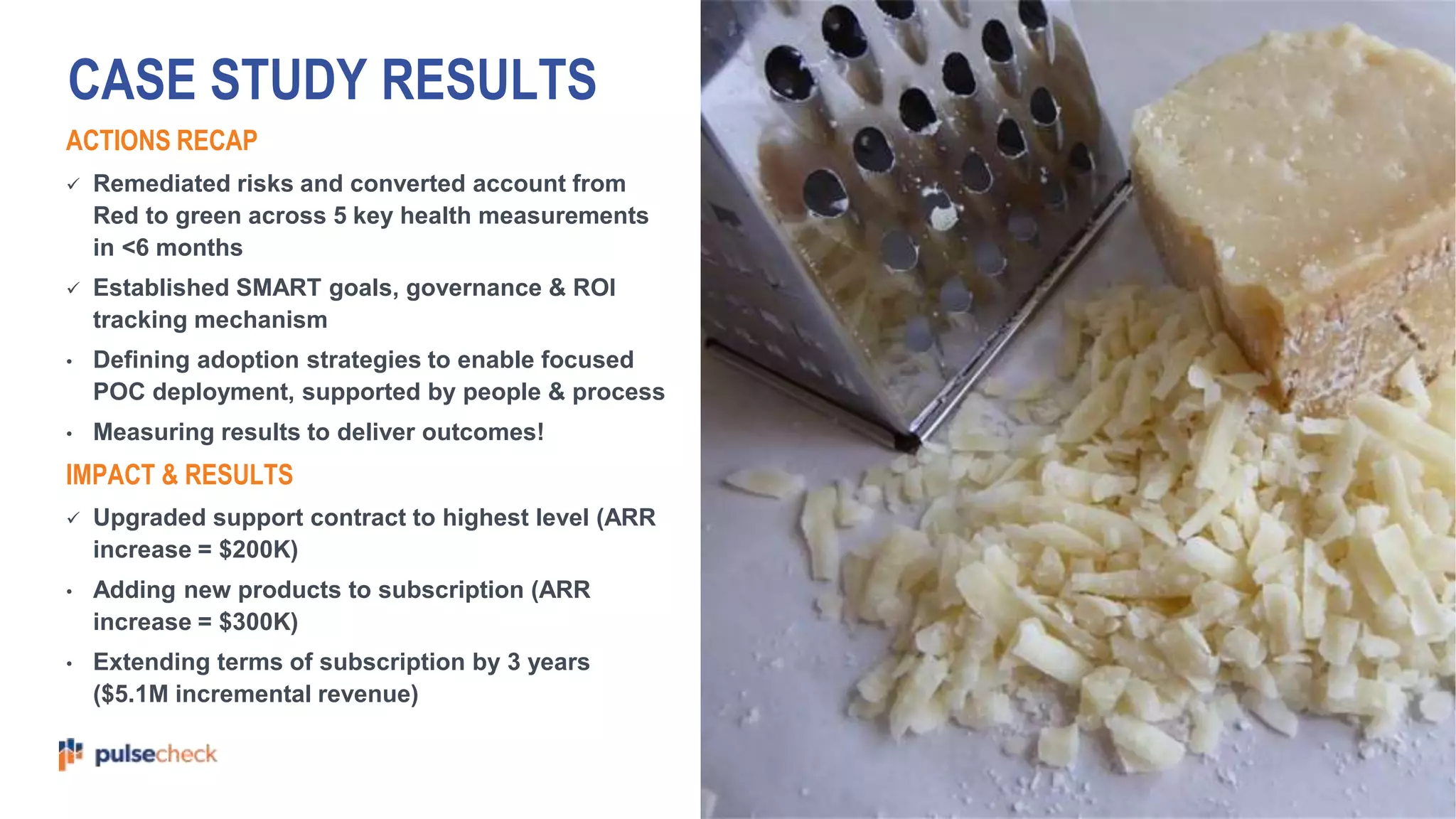 CASE STUDY RESULTS

ACTIONS RECAP

✓ Remediated risks and converted account from Red to green across 5 key health measurements in <6 months

✓ Established SMART goals, governance & ROI tracking mechanism

• Defining adoption strategies to enable focused POC deployment, supported by people & process

• Measuring results to deliver outcomes!

IMPACT & RESULTS

✓ Upgraded support contract to highest level (ARR increase = \$200K)

• Adding new products to subscription (ARR increase = \$300K)

• Extending terms of subscription by 3 years (\$5.1M incremental revenue)

pulsecheck